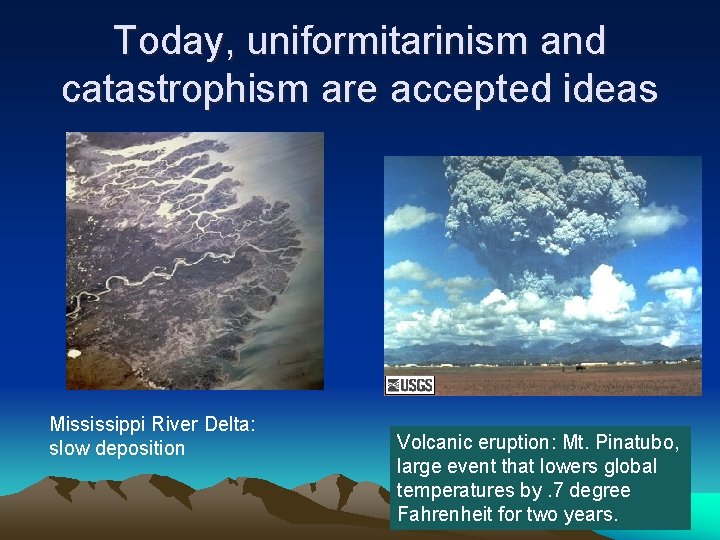 Today, uniformitarinism and catastrophism are accepted ideas

USGS

Mississippi River Delta: slow deposition

Volcanic eruption: Mt. Pinatubo, large event that lowers global temperatures by .7 degree Fahrenheit for two years.